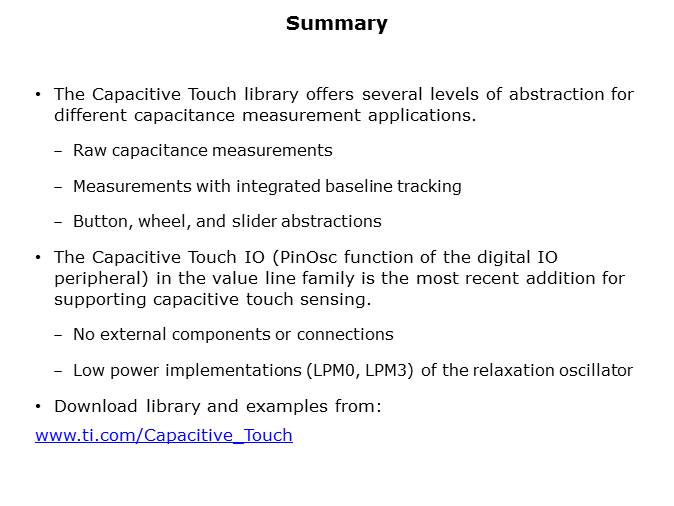 Summary

• The Capacitive Touch library offers several levels of abstraction for different capacitance measurement applications.

– Raw capacitance measurements

– Measurements with integrated baseline tracking

– Button, wheel, and slider abstractions

• The Capacitive Touch IO (PinOsc function of the digital IO peripheral) in the value line family is the most recent addition for supporting capacitive touch sensing.

– No external components or connections

– Low power implementations (LPM0, LPM3) of the relaxation oscillator

• Download library and examples from:

www.ti.com/Capacitive_Touch